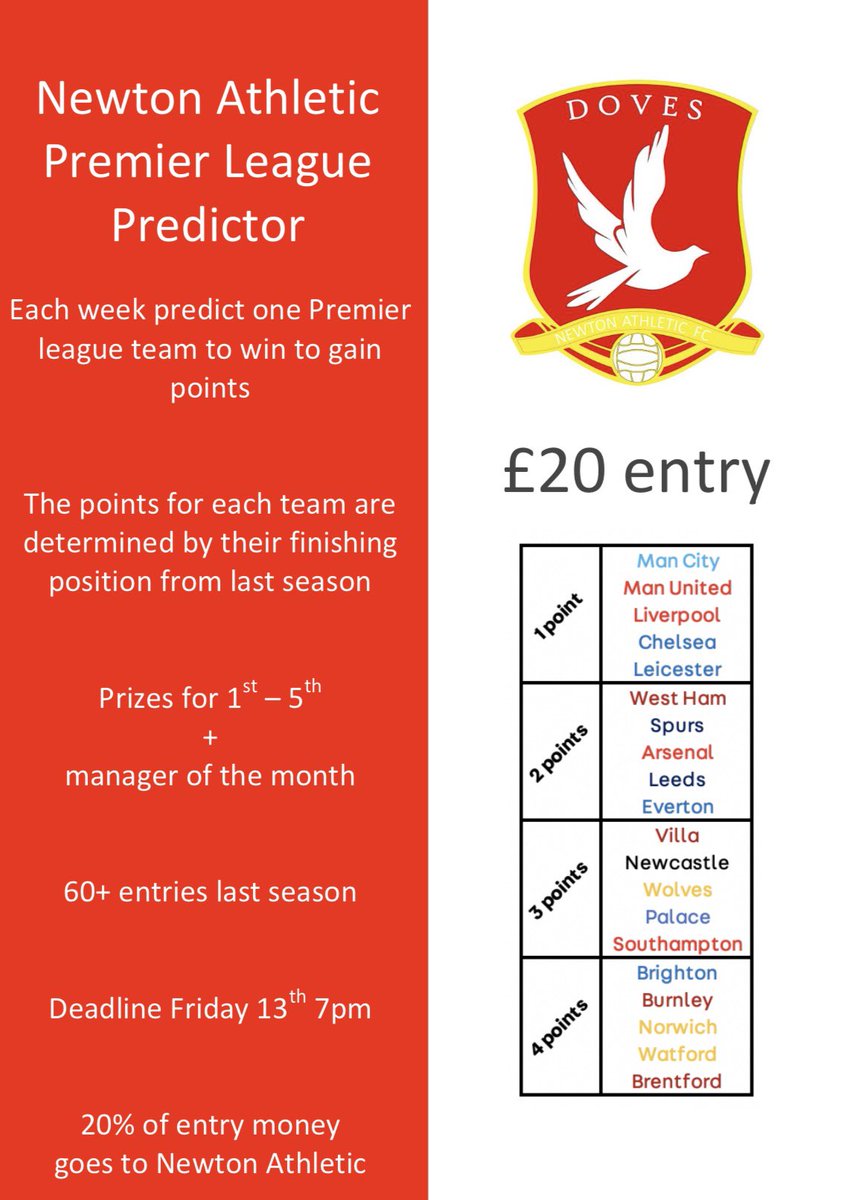 Newton Athletic Premier League Predictor

Each week predict one Premier league team to win to gain points

The points for each team are determined by their finishing position from last season

Prizes for $1^{st}$ – $5^{th}$
+
manager of the month

60+ entries last season

Deadline Friday $13^{th}$ 7pm

20% of entry money goes to Newton Athletic

DOVES
NEWTON ATHLETIC FC

£20 entry

| 1 point | Man City<br>Man United<br>Liverpool<br>Chelsea<br>Leicester |
|---|---|
| 2 points | West Ham<br>Spurs<br>Arsenal<br>Leeds<br>Everton |
| 3 points | Villa<br>Newcastle<br>Wolves<br>Palace<br>Southampton |
| 4 points | Brighton<br>Burnley<br>Norwich<br>Watford<br>Brentford |